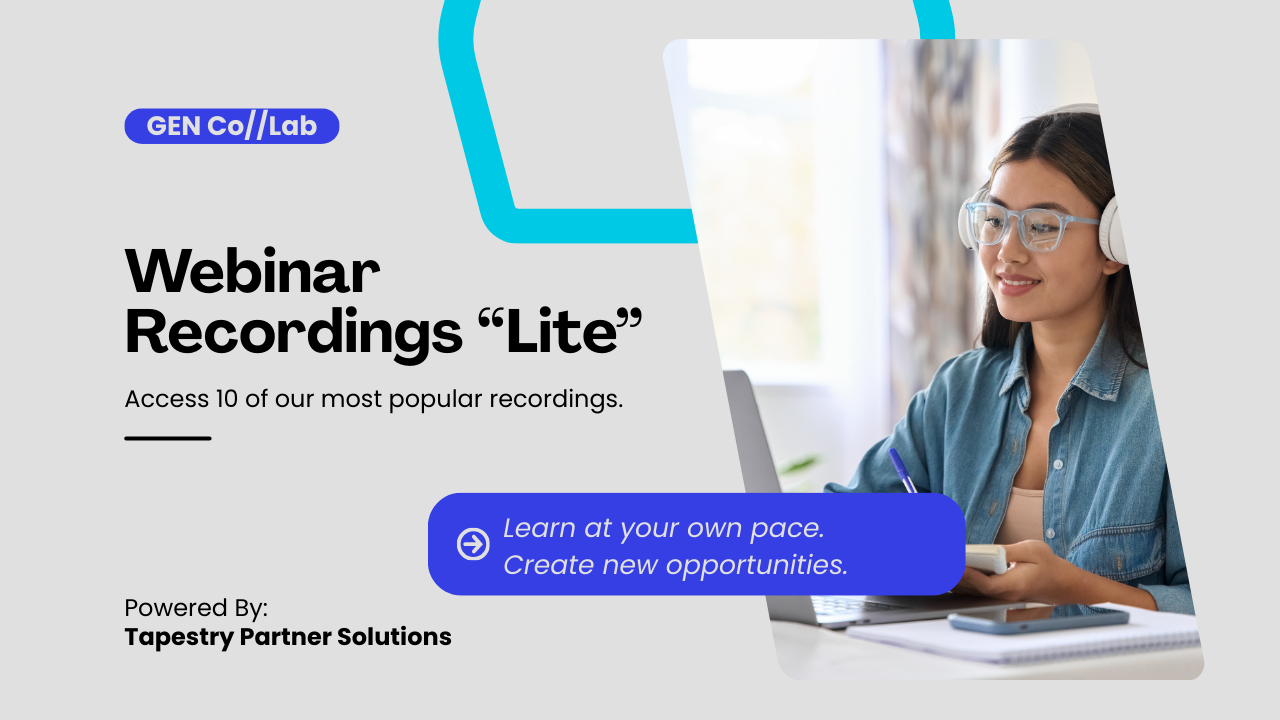 GEN Co//Lab

Webinar Recordings “Lite”

Access 10 of our most popular recordings.

Learn at your own pace.
Create new opportunities.

Powered By:
Tapestry Partner Solutions